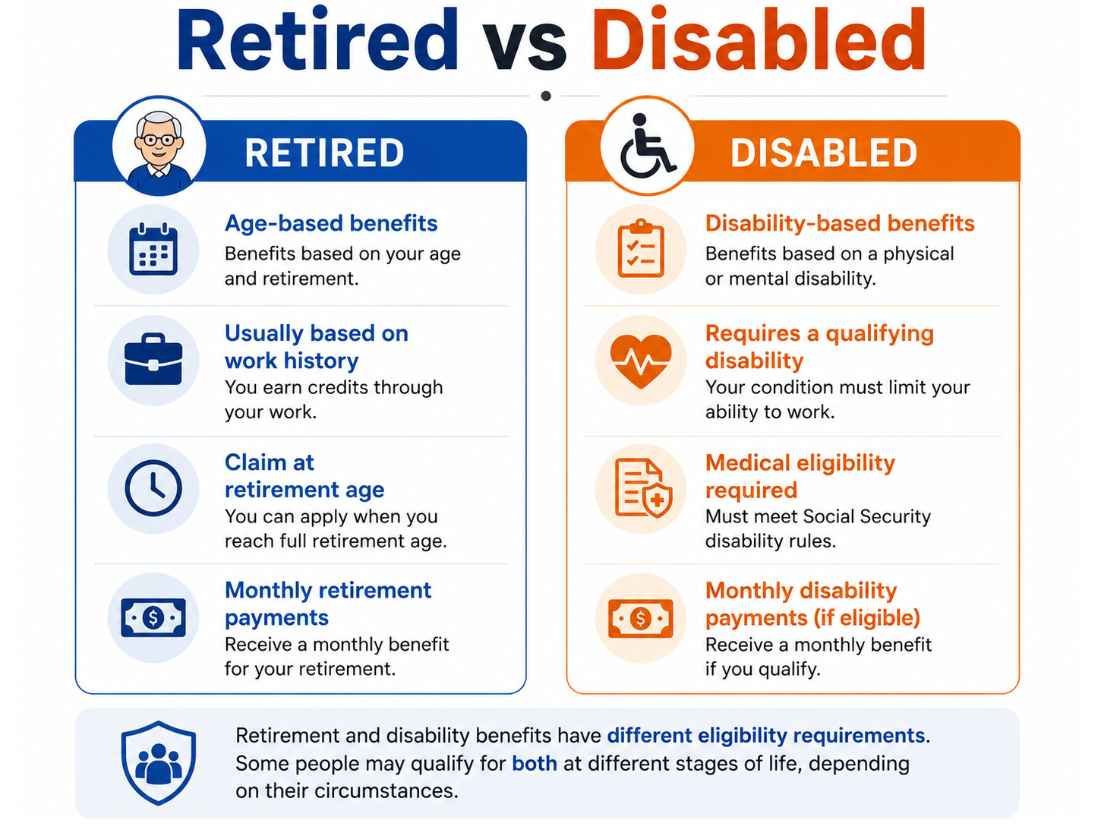 Retired vs Disabled

RETIRED

Age-based benefits
Benefits based on your age and retirement.

Usually based on work history
You earn credits through your work.

Claim at retirement age
You can apply when you reach full retirement age.

Monthly retirement payments
Receive a monthly benefit for your retirement.

DISABLED

Disability-based benefits
Benefits based on a physical or mental disability.

Requires a qualifying disability
Your condition must limit your ability to work.

Medical eligibility required
Must meet Social Security disability rules.

Monthly disability payments (if eligible)
Receive a monthly benefit if you qualify.

Retirement and disability benefits have different eligibility requirements. Some people may qualify for both at different stages of life, depending on their circumstances.